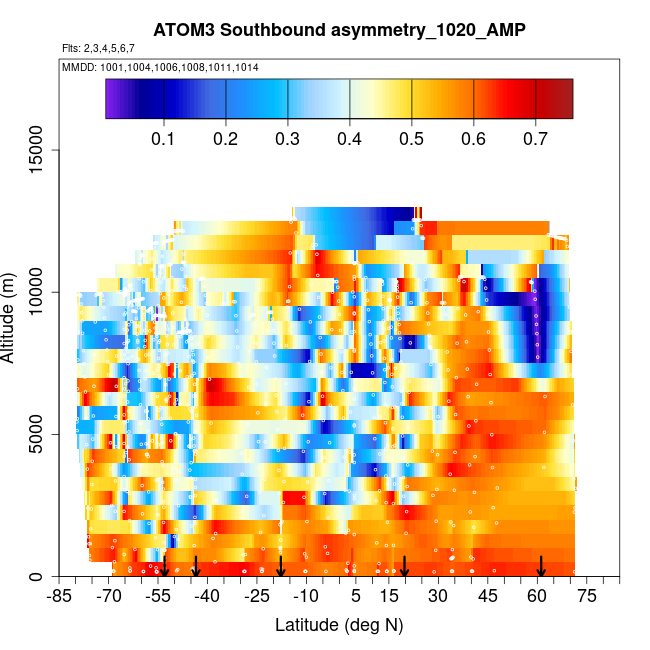 ATOM3 Southbound asymmetry_1020_AMP

Flts: 2,3,4,5,6,7

MMDD: 1001,1004,1006,1008,1011,1014

0.1 0.2 0.3 0.4 0.5 0.6 0.7

Altitude (m)

0
5000
10000
15000

-85 -70 -55 -40 -25 -10 5 15 30 45 60 75

Latitude (deg N)